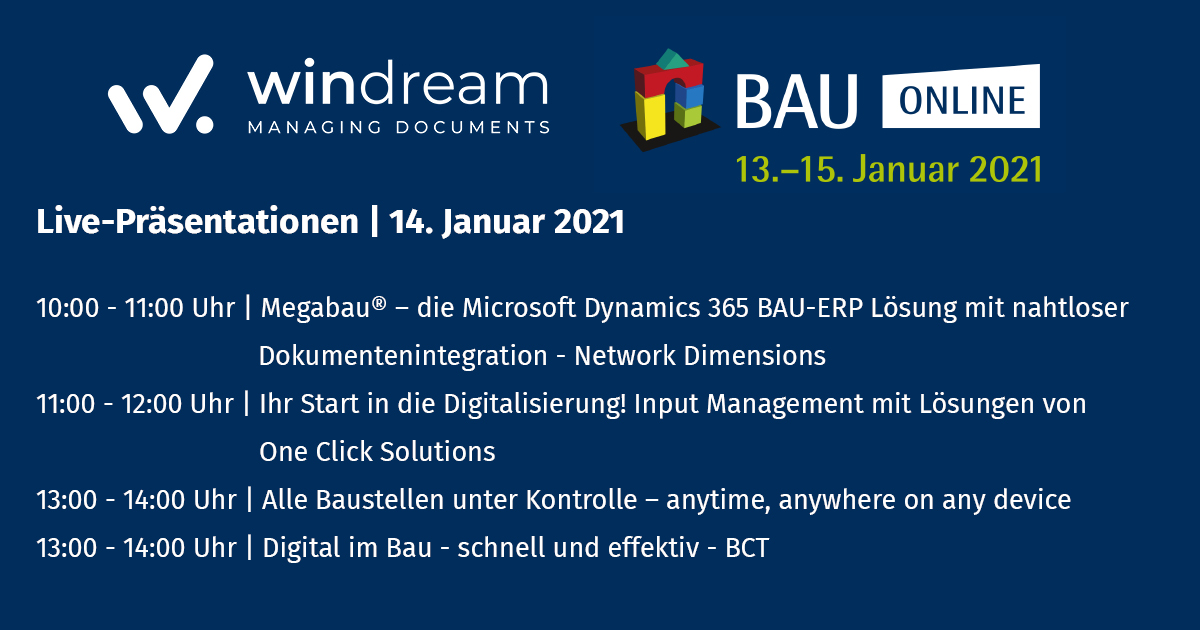 windream
MANAGING DOCUMENTS

BAU ONLINE
13.–15. Januar 2021

Live-Präsentationen | 14. Januar 2021

10:00 - 11:00 Uhr | Megabau® – die Microsoft Dynamics 365 BAU-ERP Lösung mit nahtloser Dokumentenintegration - Network Dimensions

11:00 - 12:00 Uhr | Ihr Start in die Digitalisierung! Input Management mit Lösungen von One Click Solutions

13:00 - 14:00 Uhr | Alle Baustellen unter Kontrolle – anytime, anywhere on any device

13:00 - 14:00 Uhr | Digital im Bau - schnell und effektiv - BCT